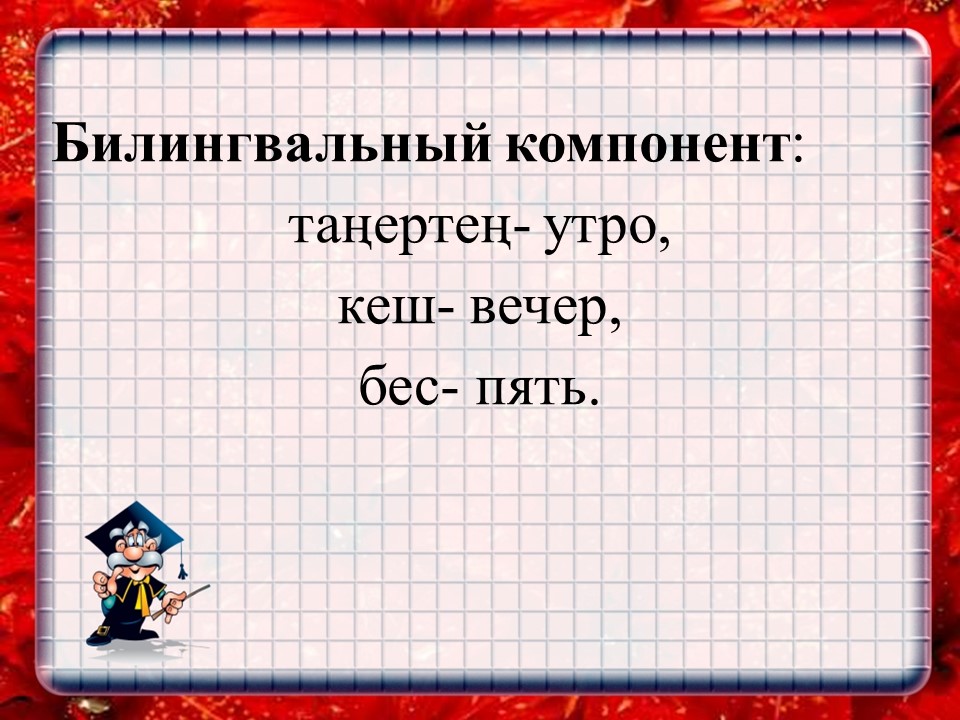 Билингвальный компонент:

таңертең- утро,

кеш- вечер,

бес- пять.